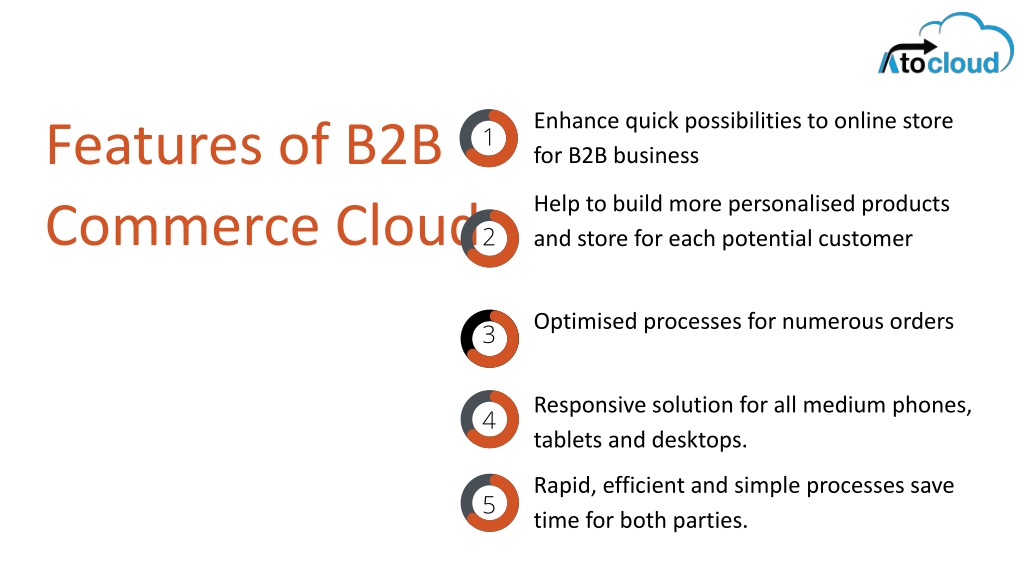 Atocloud

Features of B2B Commerce Cloud

1 Enhance quick possibilities to online store for B2B business

2 Help to build more personalised products and store for each potential customer

3 Optimised processes for numerous orders

4 Responsive solution for all medium phones, tablets and desktops.

5 Rapid, efficient and simple processes save time for both parties.